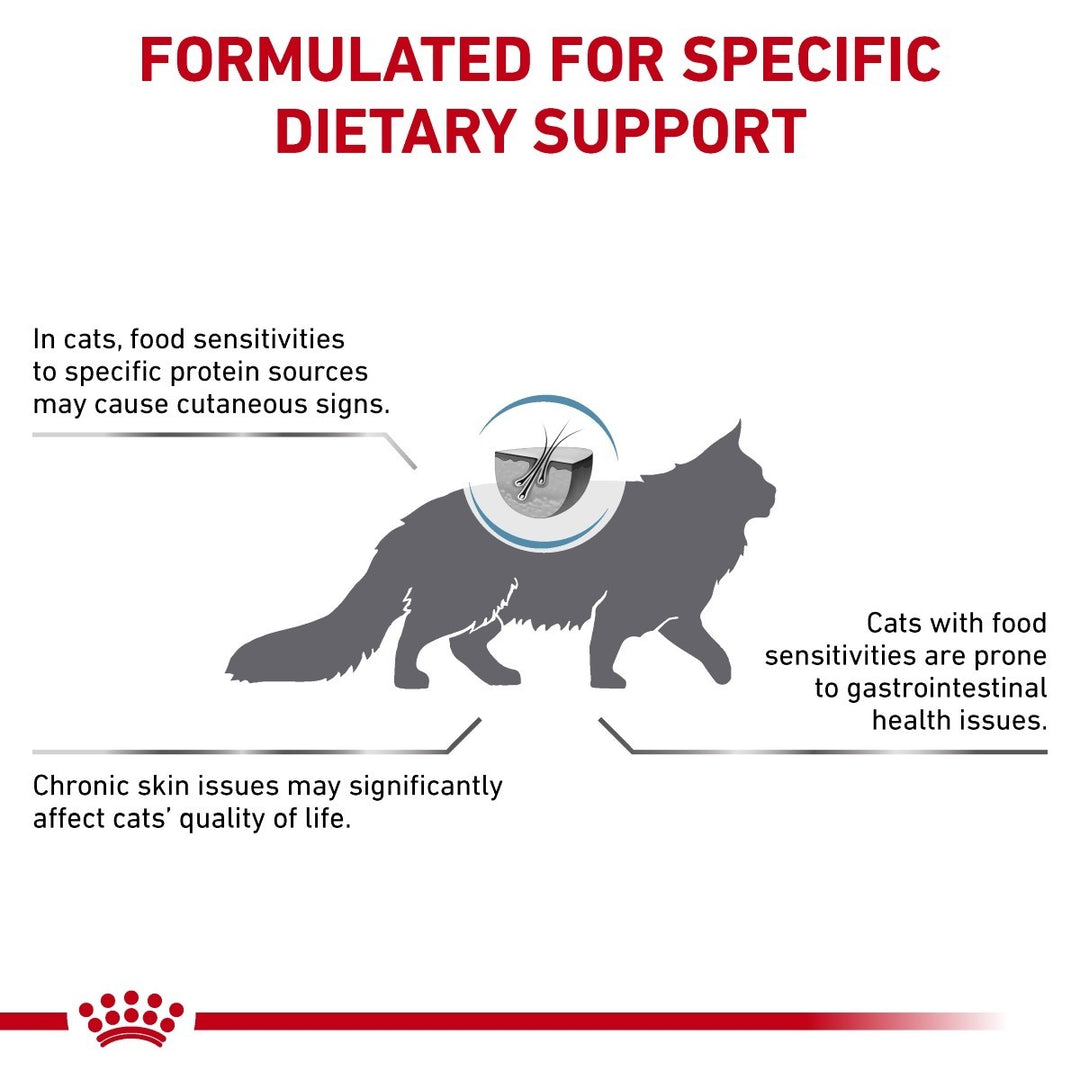 FORMULATED FOR SPECIFIC DIETARY SUPPORT

In cats, food sensitivities to specific protein sources may cause cutaneous signs.

Cats with food sensitivities are prone to gastrointestinal health issues.

Chronic skin issues may significantly affect cats' quality of life.